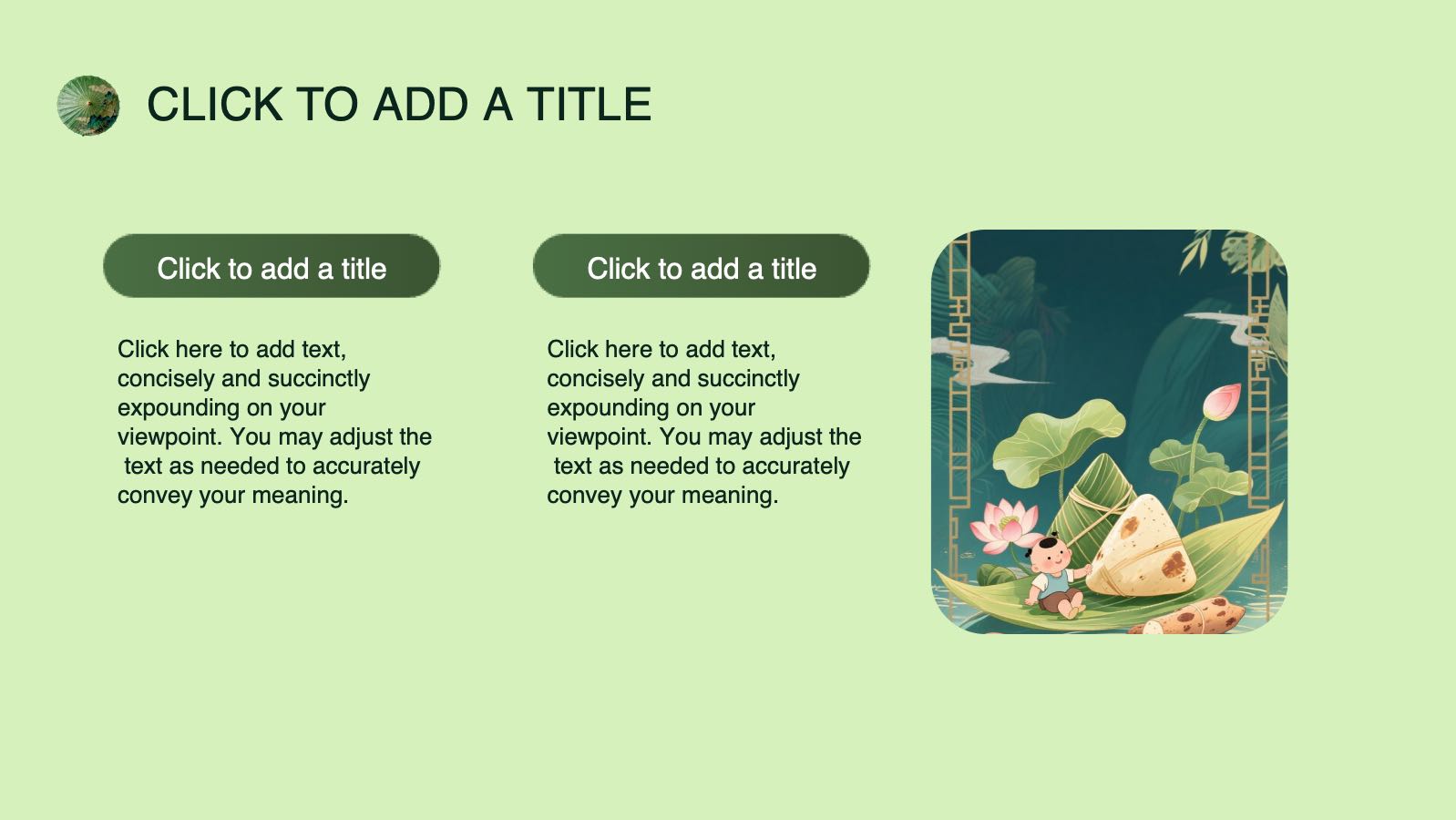 CLICK TO ADD A TITLE

Click to add a title

Click here to add text, concisely and succinctly expounding on your viewpoint. You may adjust the text as needed to accurately convey your meaning.

Click to add a title

Click here to add text, concisely and succinctly expounding on your viewpoint. You may adjust the text as needed to accurately convey your meaning.